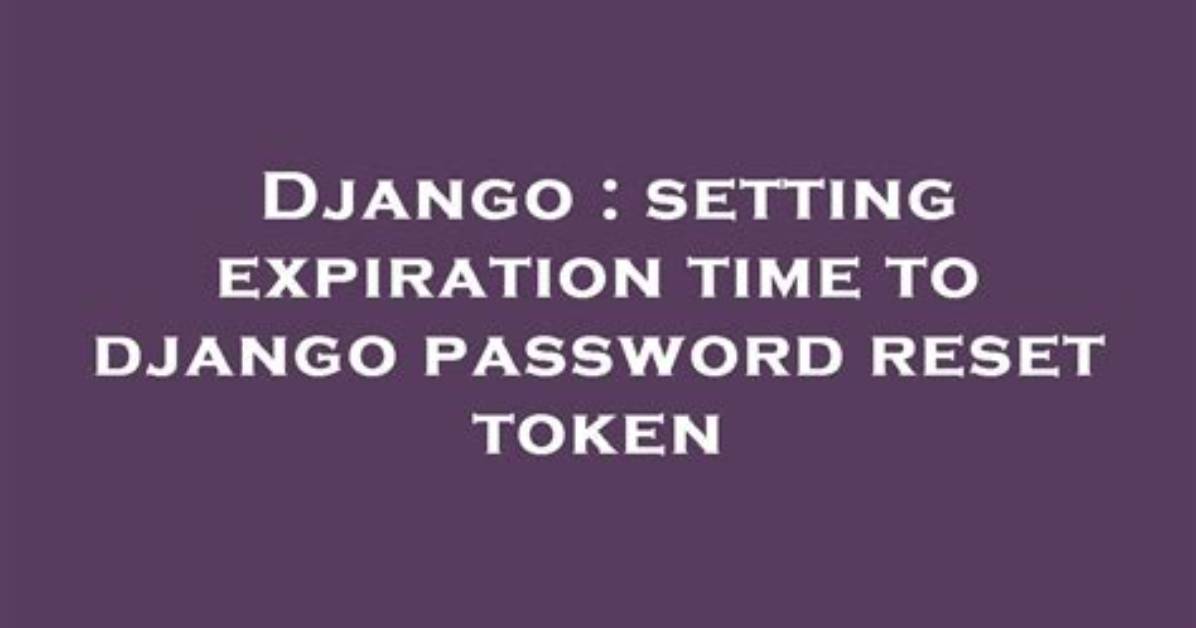 Django : setting expiration time to django password reset token